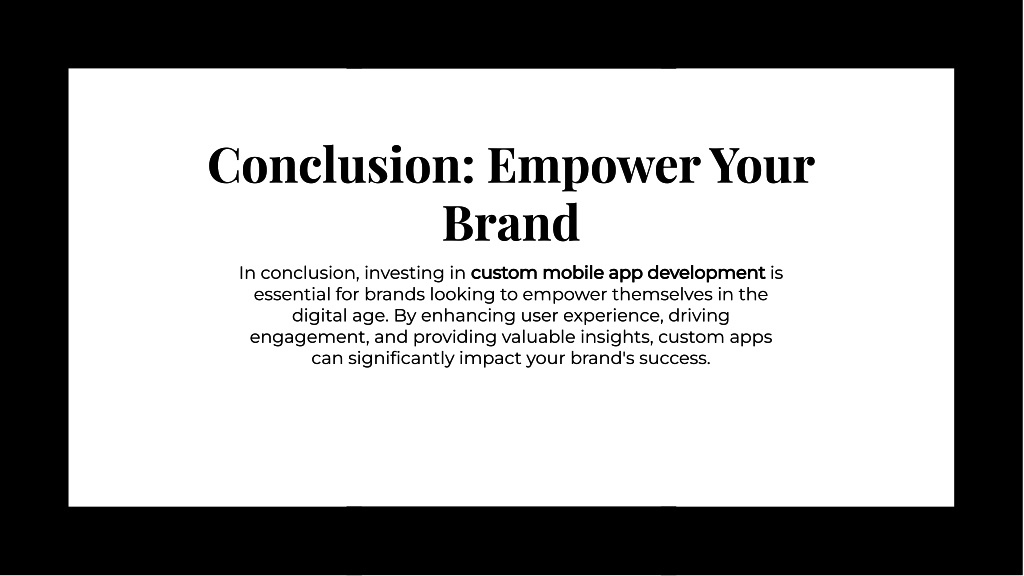 Conclusion: Empower Your Brand

In conclusion, investing in custom mobile app development is essential for brands looking to empower themselves in the digital age. By enhancing user experience, driving engagement, and providing valuable insights, custom apps can significantly impact your brand's success.